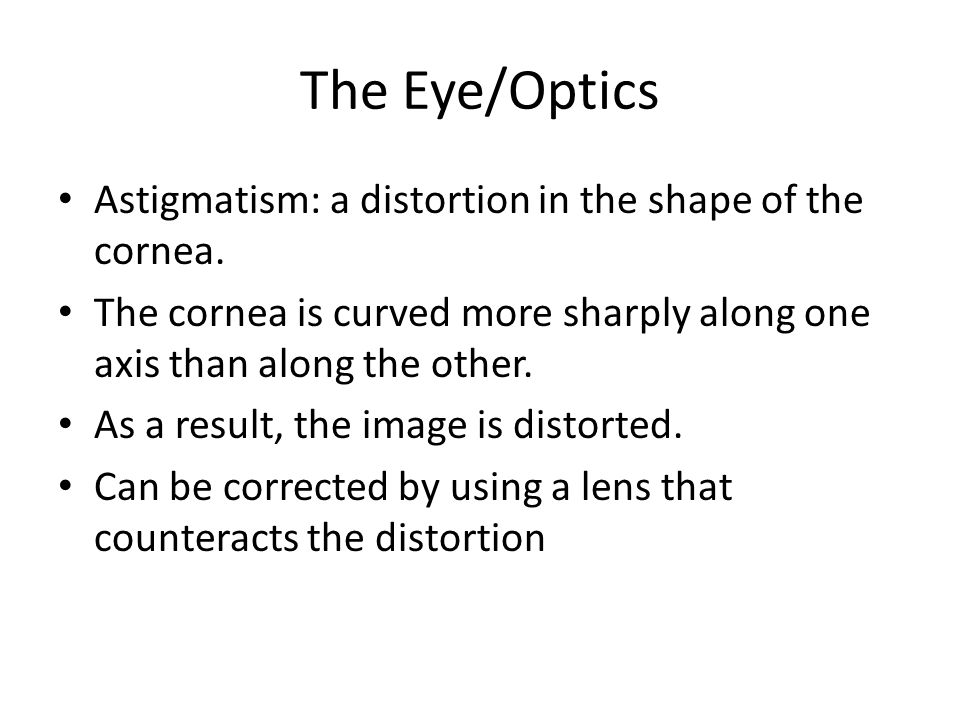 The Eye/Optics

• Astigmatism: a distortion in the shape of the cornea.
• The cornea is curved more sharply along one axis than along the other.
• As a result, the image is distorted.
• Can be corrected by using a lens that counteracts the distortion